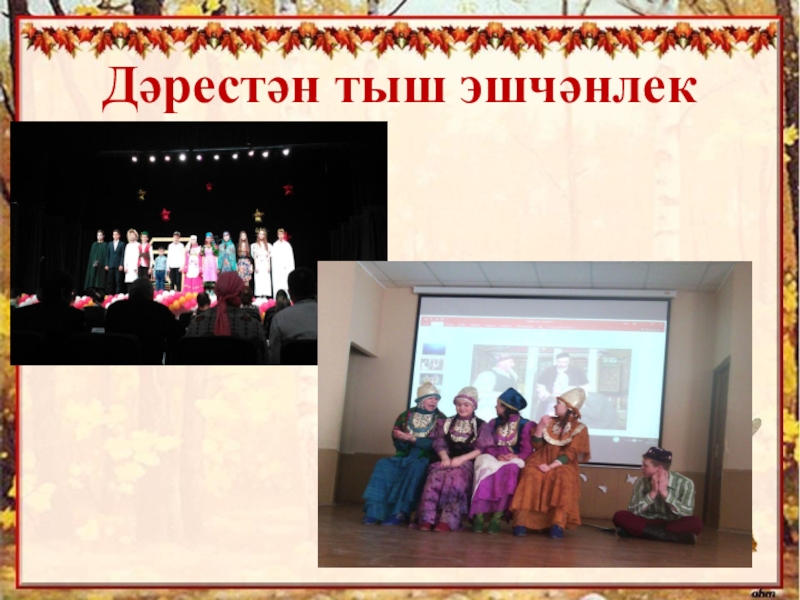 Дәрестән тыш эшчәнлек